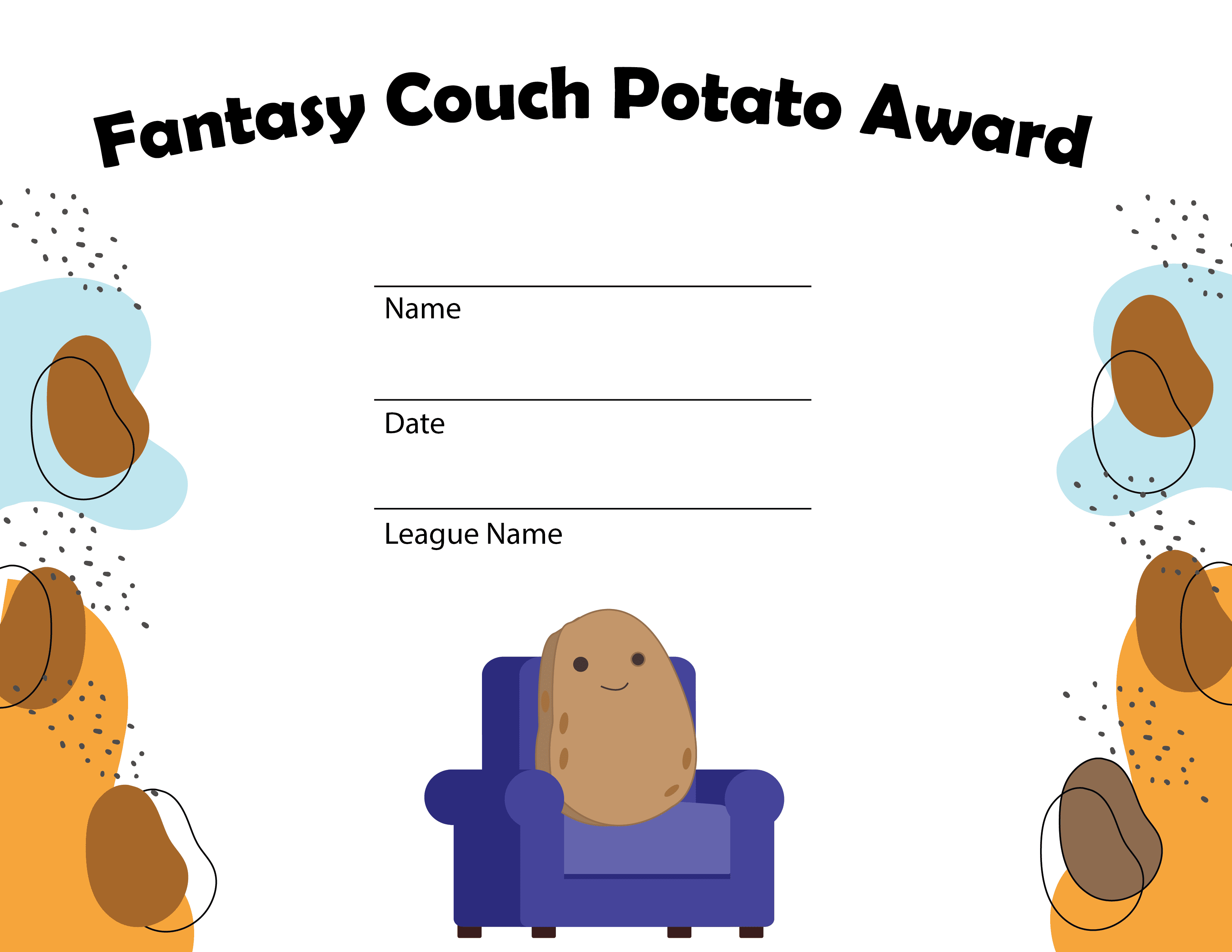 Fantasy Couch Potato Award

Name

Date

League Name